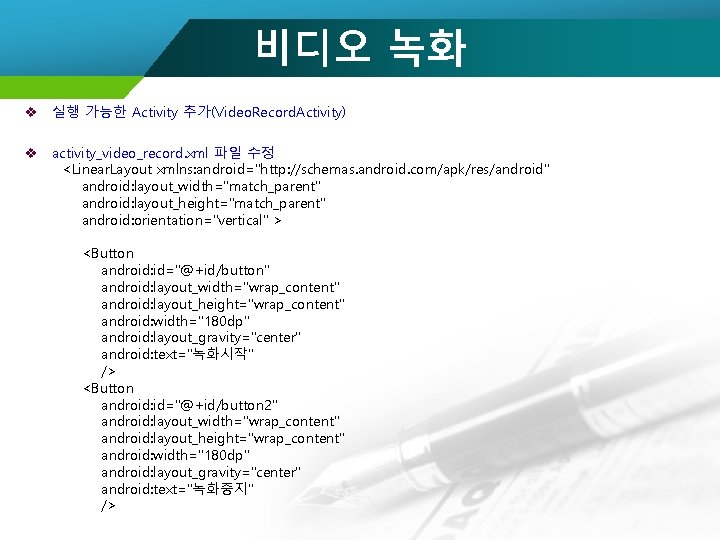 비디오 녹화

❖ 실행 가능한 Activity 추가(VideoRecordActivity)

❖ activity_video_record.xml 파일 수정
<LinearLayout xmlns:android="http://schemas.android.com/apk/res/android"
android:layout_width="match_parent"
android:layout_height="match_parent"
android:orientation="vertical" >

<Button
android:id="@+id/button"
android:layout_width="wrap_content"
android:layout_height="wrap_content"
android:width="180dp"
android:layout_gravity="center"
android:text="녹화시작"
/>
<Button
android:id="@+id/button2"
android:layout_width="wrap_content"
android:layout_height="wrap_content"
android:width="180dp"
android:layout_gravity="center"
android:text="녹화중지"
/>